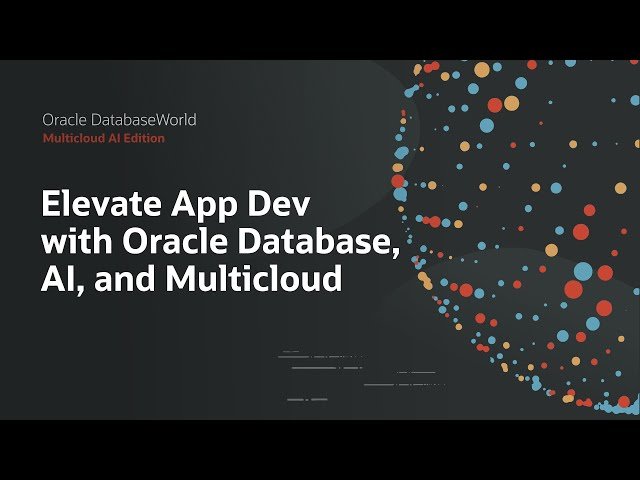 Oracle DatabaseWorld
Multicloud AI Edition

Elevate App Dev with Oracle Database, AI, and Multicloud